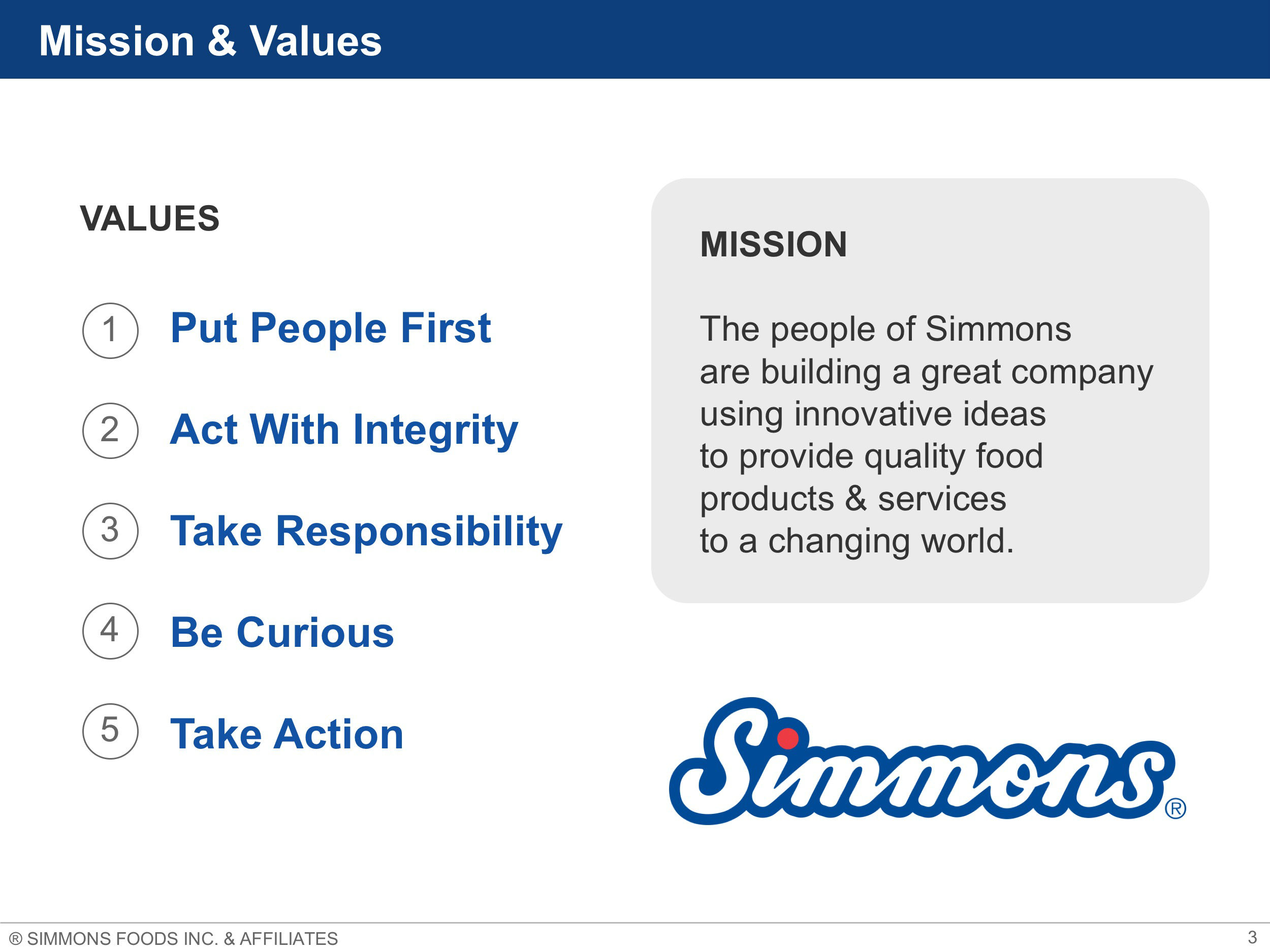 Mission & Values

VALUES

1 Put People First

2 Act With Integrity

3 Take Responsibility

4 Be Curious

5 Take Action

MISSION

The people of Simmons are building a great company using innovative ideas to provide quality food products & services to a changing world.

Simmons®

® SIMMONS FOODS INC. & AFFILIATES

3